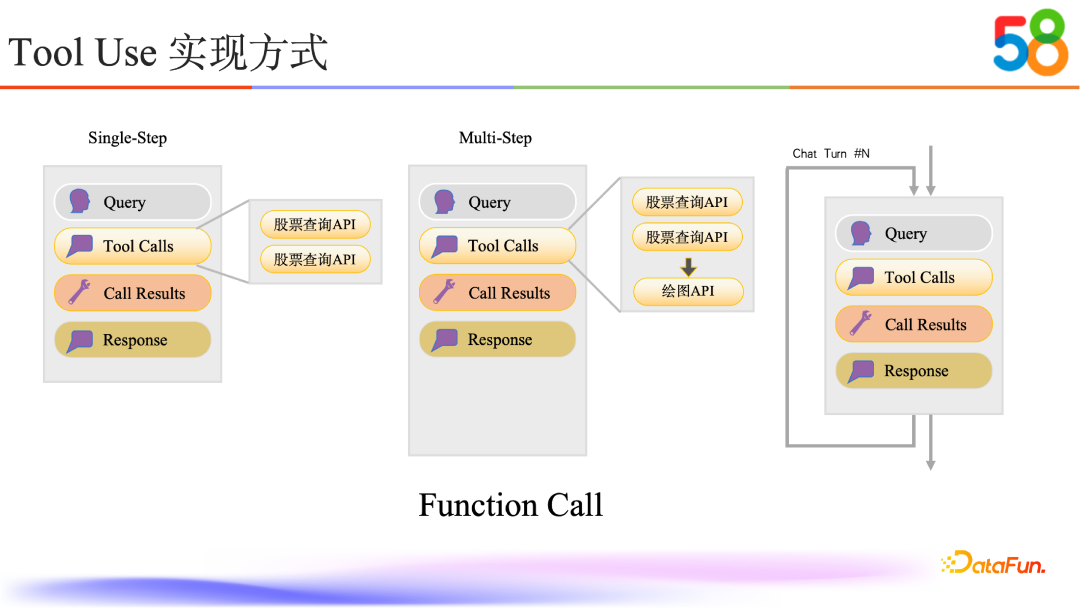 Tool Use 实现方式

58

Single-Step

Query

Tool Calls

Call Results

Response

股票查询API

股票查询API

Multi-Step

Query

Tool Calls

Call Results

Response

股票查询API

股票查询API

绘图API

Chat Turn #N

Query

Tool Calls

Call Results

Response

Function Call

DataFun.